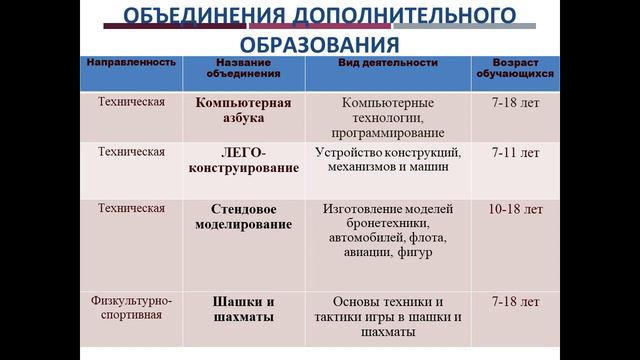 ОБЪЕДИНЕНИЯ ДОПОЛНИТЕЛЬНОГО ОБРАЗОВАНИЯ

| Направленность | Название объединения | Вид деятельности | Возраст обучающихся |
|---|---|---|---|
| Техническая | Компьютерная азбука | Компьютерные технологии, программирование | 7-18 лет |
| Техническая | ЛЕГО-конструирование | Устройство конструкций, механизмов и машин | 7-11 лет |
| Техническая | Стендовое моделирование | Изготовление моделей бронетехники, автомобилей, флота, авиации, фигур | 10-18 лет |
| Физкультурно-спортивная | Шашки и шахматы | Основы техники и тактики игры в шашки и шахматы | 7-18 лет |